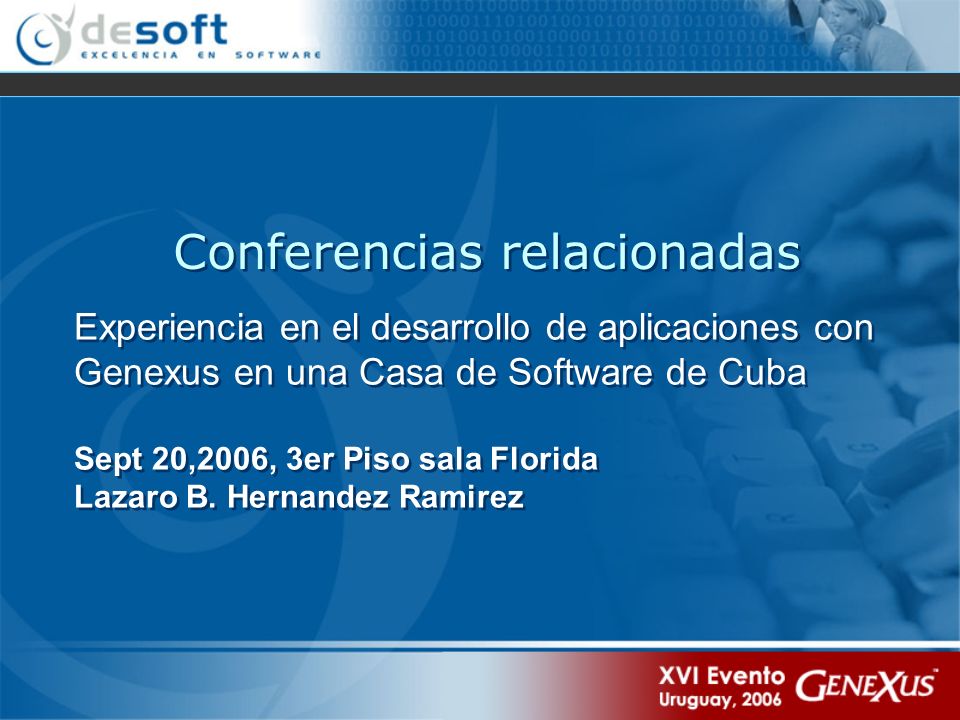 desoft
EXCELENCIA EN SOFTWARE

Conferencias relacionadas

Experiencia en el desarrollo de aplicaciones con Genexus en una Casa de Software de Cuba

Sept 20,2006, 3er Piso sala Florida
Lazaro B. Hernandez Ramirez

XVI Evento
Uruguay, 2006
GENEXUS